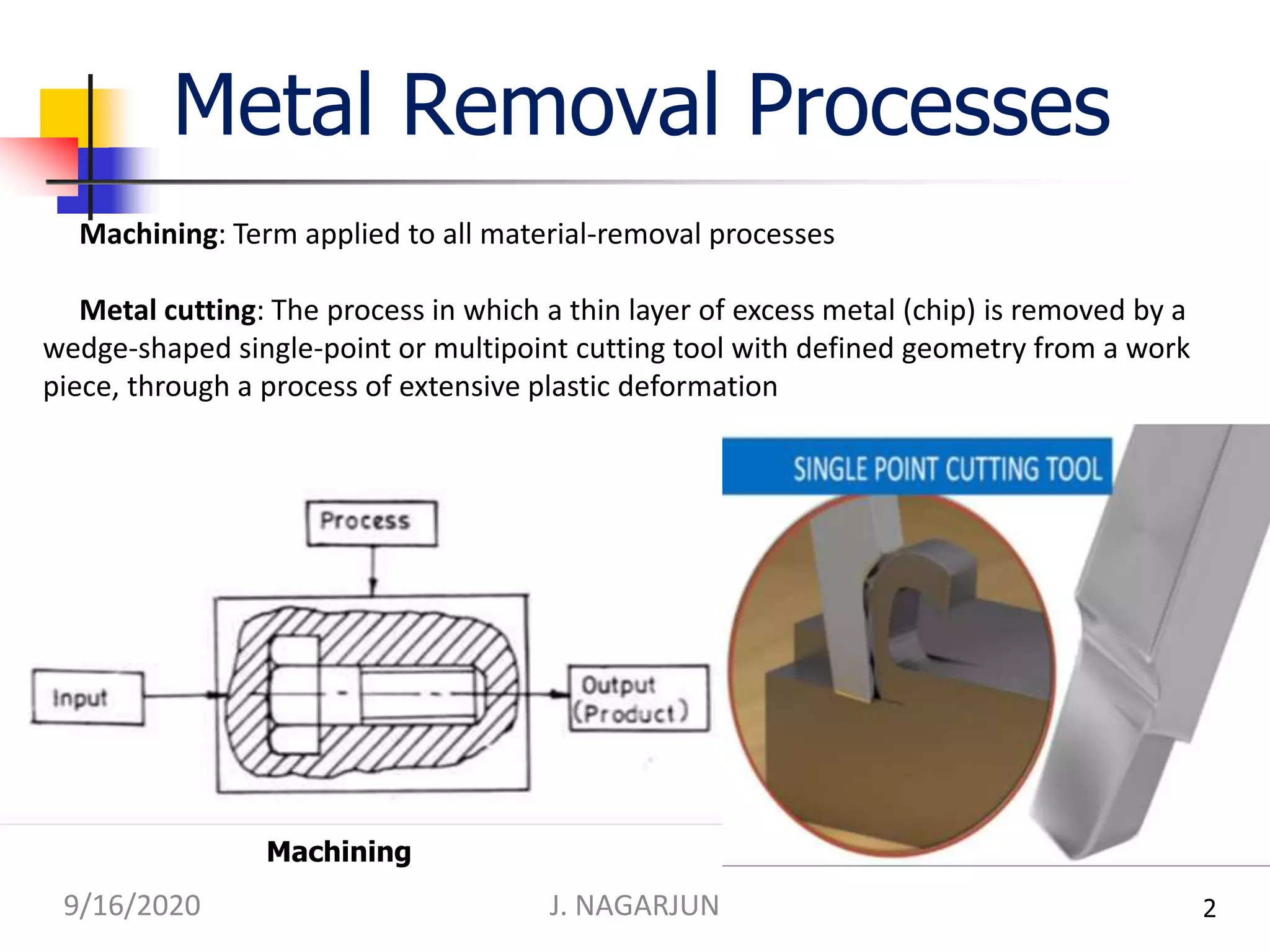 Metal Removal Processes

Machining: Term applied to all material-removal processes

Metal cutting: The process in which a thin layer of excess metal (chip) is removed by a wedge-shaped single-point or multipoint cutting tool with defined geometry from a work piece, through a process of extensive plastic deformation

Process

Input

Output (Product)

Machining

SINGLE POINT CUTTING TOOL

9/16/2020

J. NAGARJUN

2